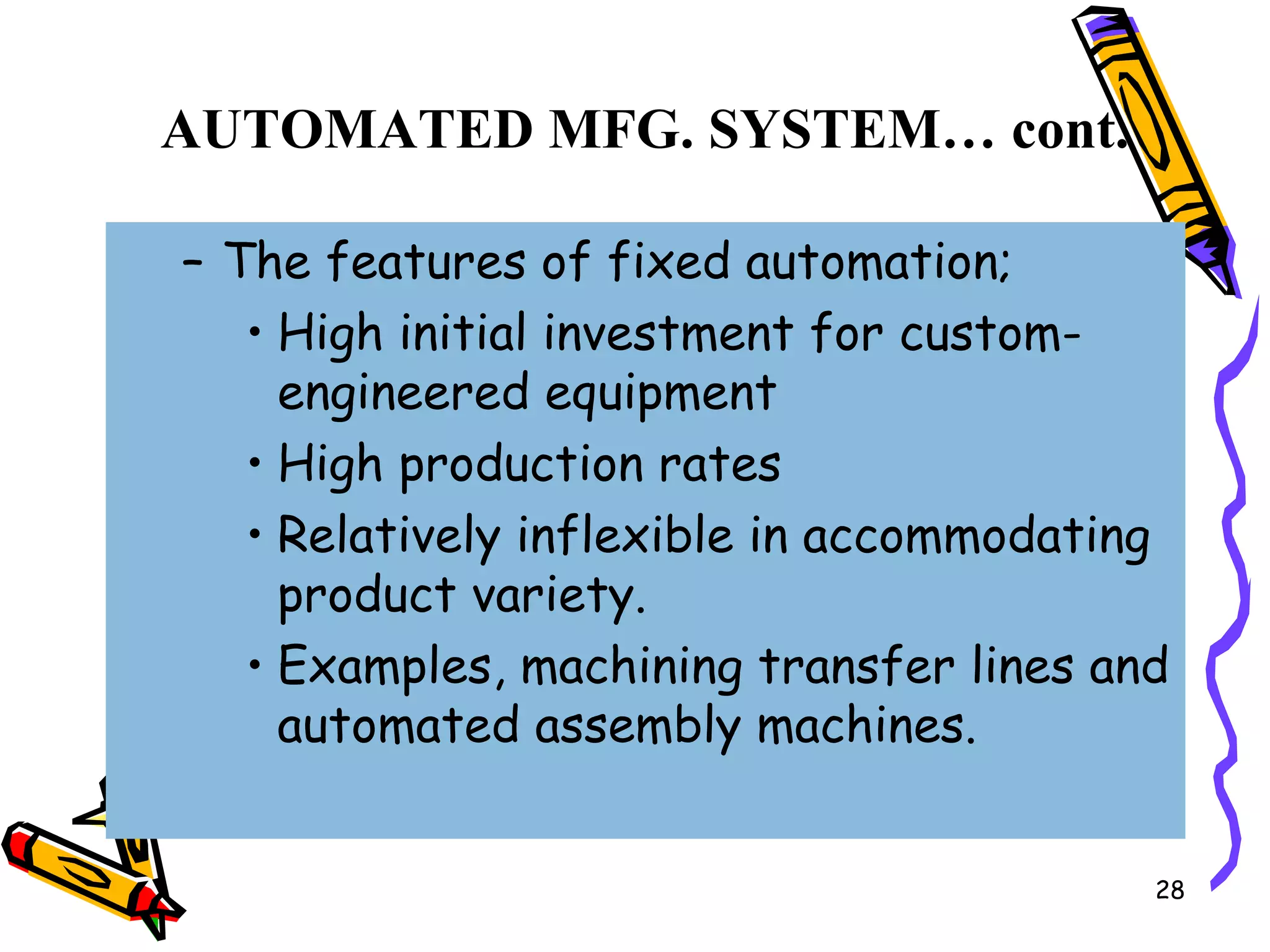 AUTOMATED MFG. SYSTEM… cont.

– The features of fixed automation;
• High initial investment for custom-engineered equipment
• High production rates
• Relatively inflexible in accommodating product variety.
• Examples, machining transfer lines and automated assembly machines.

28